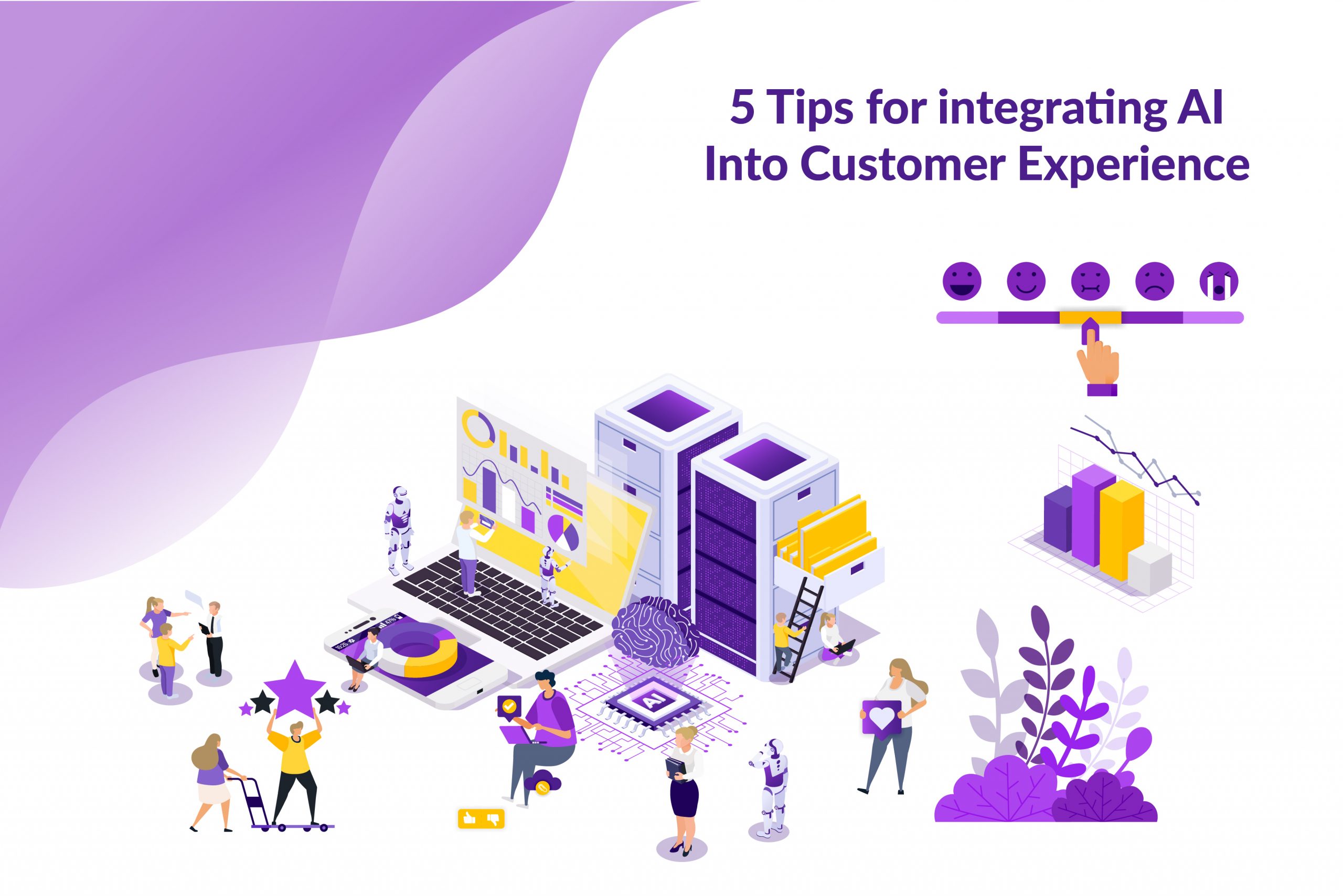 5 Tips for integrating AI Into Customer Experience

AI